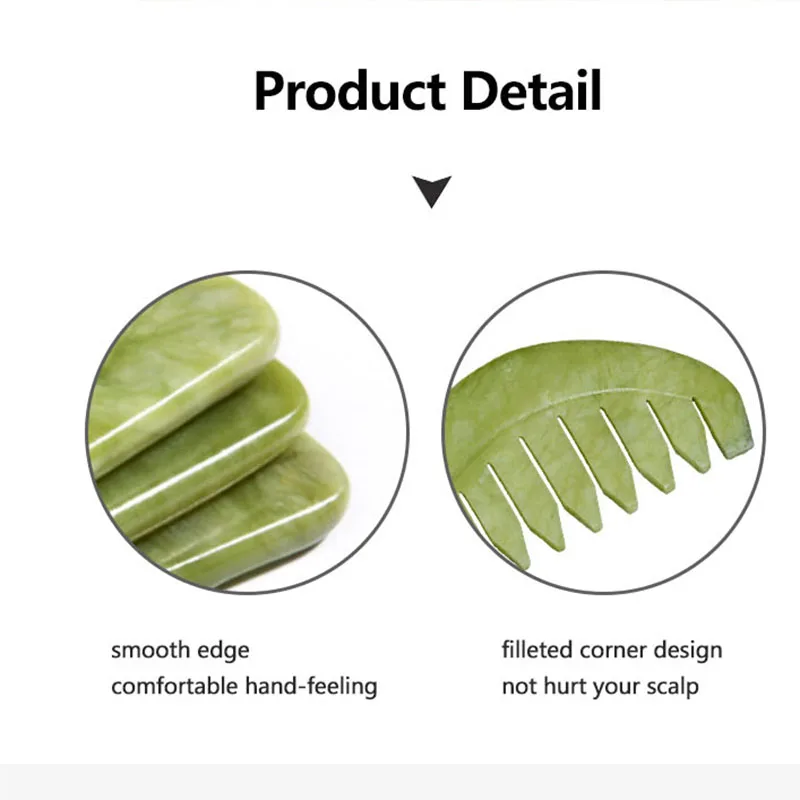 Product Detail

smooth edge
comfortable hand-feeling

filleted corner design
not hurt your scalp